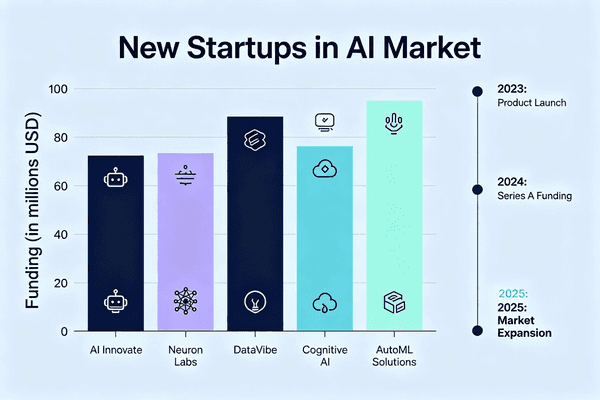 New Startups in AI Market

Funding (in millions USD)

100
80
60
40
20
0

AI Innovate
Neuron Labs
DataVibe
Cognitive AI
AutoML Solutions

2023:
Product Launch

2024:
Series A Funding

2025:
2025:
Market Expansion